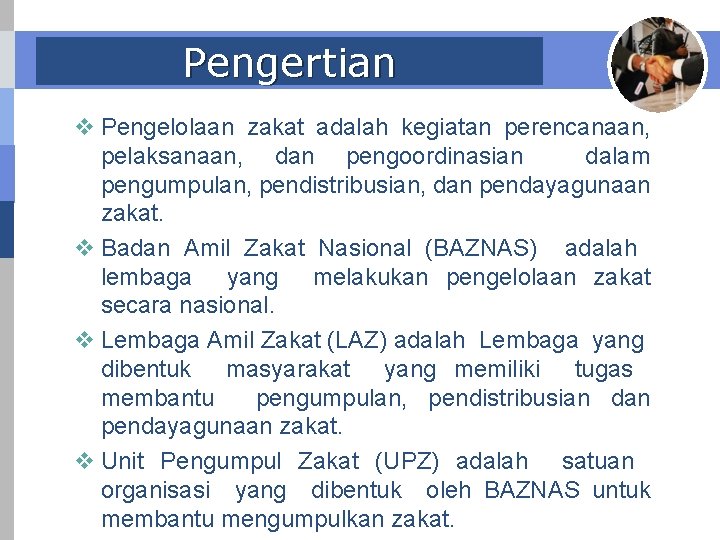 Pengertian

❖ Pengelolaan zakat adalah kegiatan perencanaan, pelaksanaan, dan pengoordinasian dalam pengumpulan, pendistribusian, dan pendayagunaan zakat.

❖ Badan Amil Zakat Nasional (BAZNAS) adalah lembaga yang melakukan pengelolaan zakat secara nasional.

❖ Lembaga Amil Zakat (LAZ) adalah Lembaga yang dibentuk masyarakat yang memiliki tugas membantu pengumpulan, pendistribusian dan pendayagunaan zakat.

❖ Unit Pengumpul Zakat (UPZ) adalah satuan organisasi yang dibentuk oleh BAZNAS untuk membantu mengumpulkan zakat.